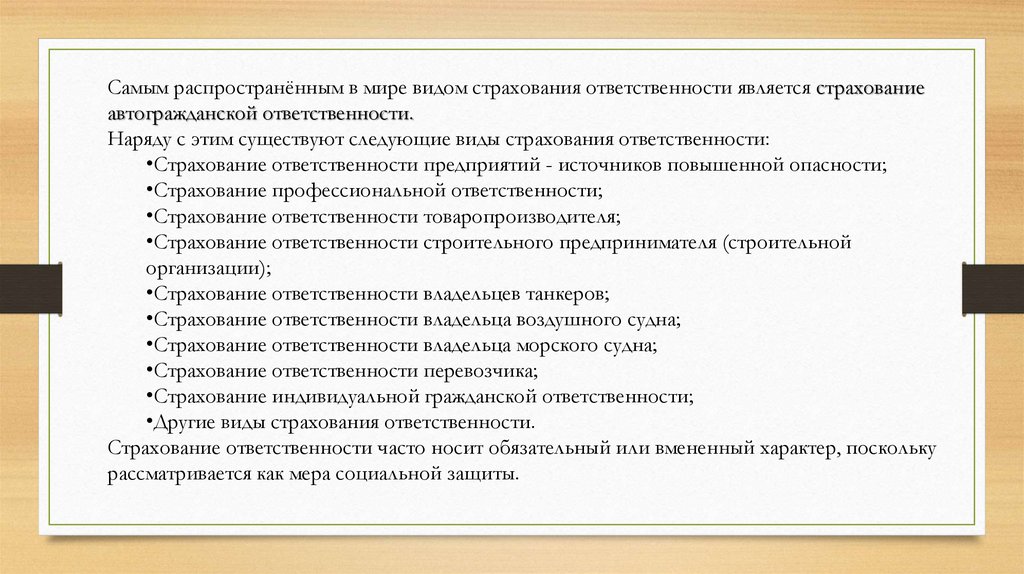 Самым распространённым в мире видом страхования ответственности является страхование автогражданской ответственности.
Наряду с этим существуют следующие виды страхования ответственности:
•Страхование ответственности предприятий - источников повышенной опасности;
•Страхование профессиональной ответственности;
•Страхование ответственности товаропроизводителя;
•Страхование ответственности строительного предпринимателя (строительной организации);
•Страхование ответственности владельцев танкеров;
•Страхование ответственности владельца воздушного судна;
•Страхование ответственности владельца морского судна;
•Страхование ответственности перевозчика;
•Страхование индивидуальной гражданской ответственности;
•Другие виды страхования ответственности.
Страхование ответственности часто носит обязательный или вмененный характер, поскольку рассматривается как мера социальной защиты.